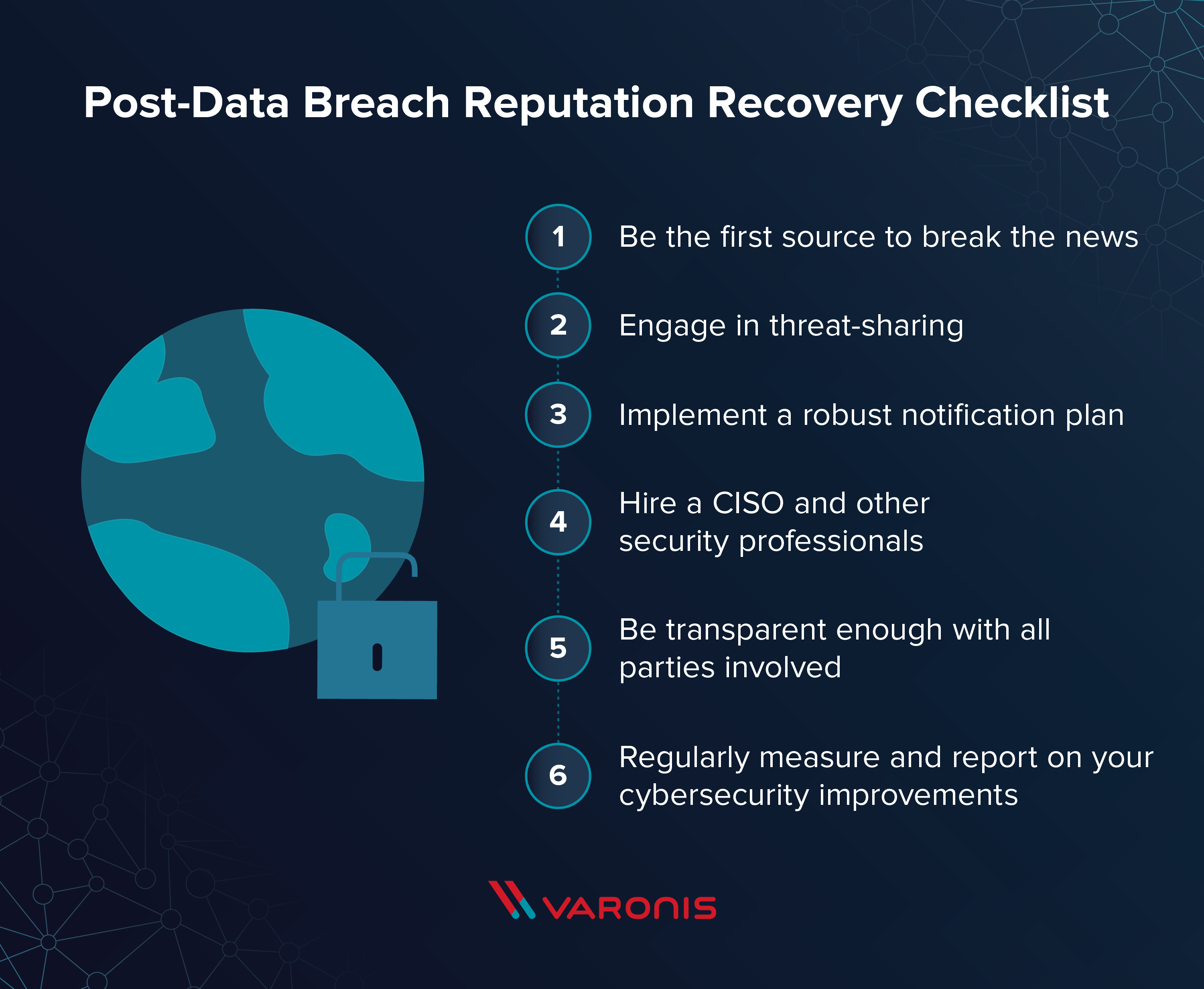 Post-Data Breach Reputation Recovery Checklist

1 Be the first source to break the news

2 Engage in threat-sharing

3 Implement a robust notification plan

4 Hire a CISO and other security professionals

5 Be transparent enough with all parties involved

6 Regularly measure and report on your cybersecurity improvements

VARONIS